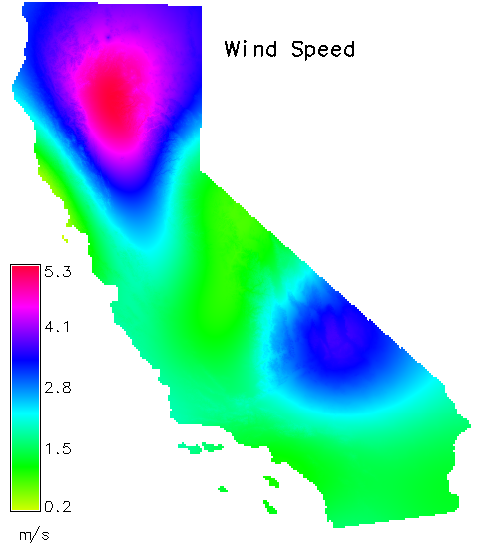 Wind Speed

5.3
4.1
2.8
1.5
0.2

m/s